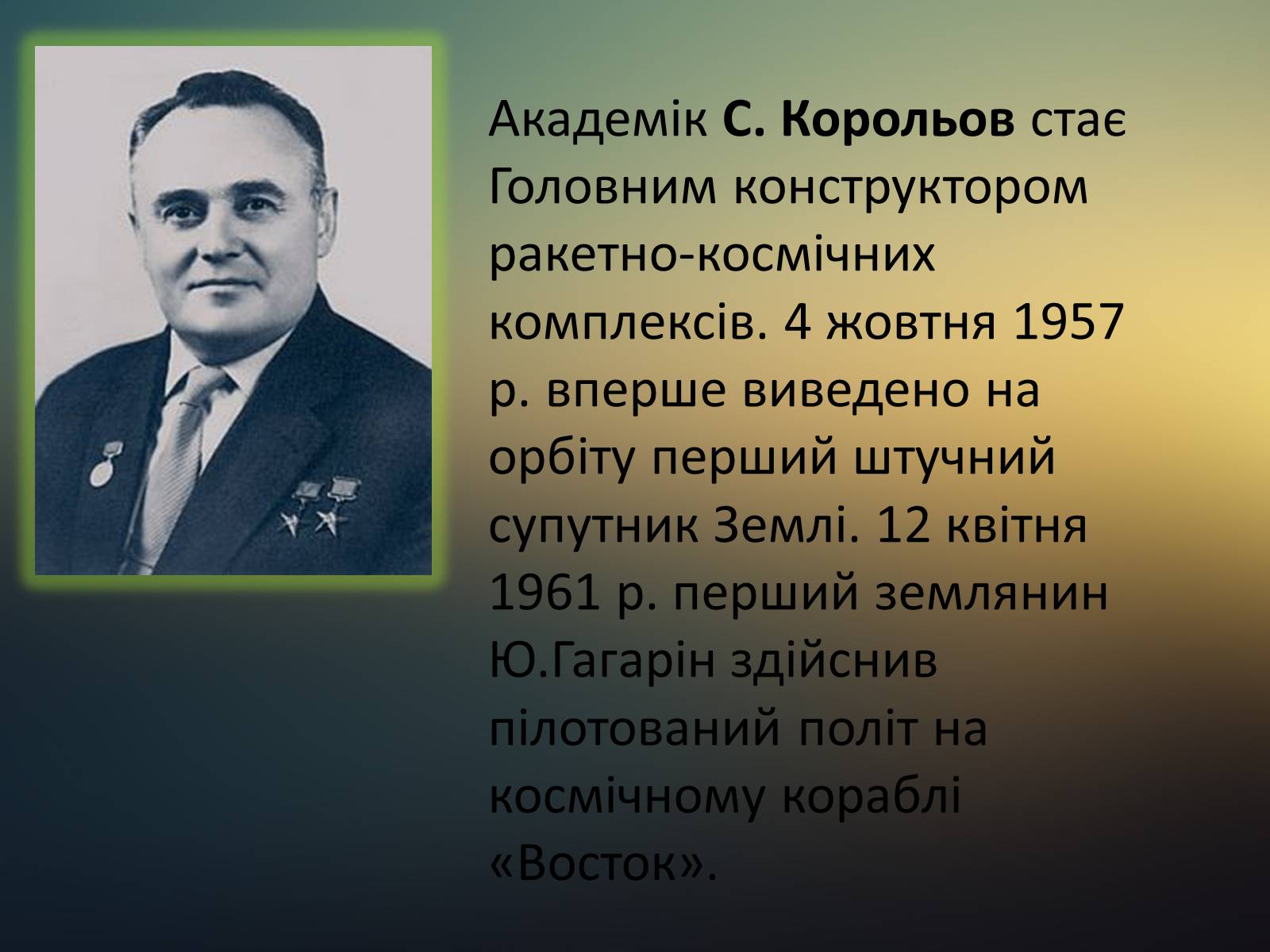 Академік С. Корольов стає Головним конструктором ракетно-космічних комплексів. 4 жовтня 1957 р. вперше виведено на орбіту перший штучний супутник Землі. 12 квітня 1961 р. перший землянин Ю.Гагарін здійснив пілотований політ на космічному кораблі «Восток».